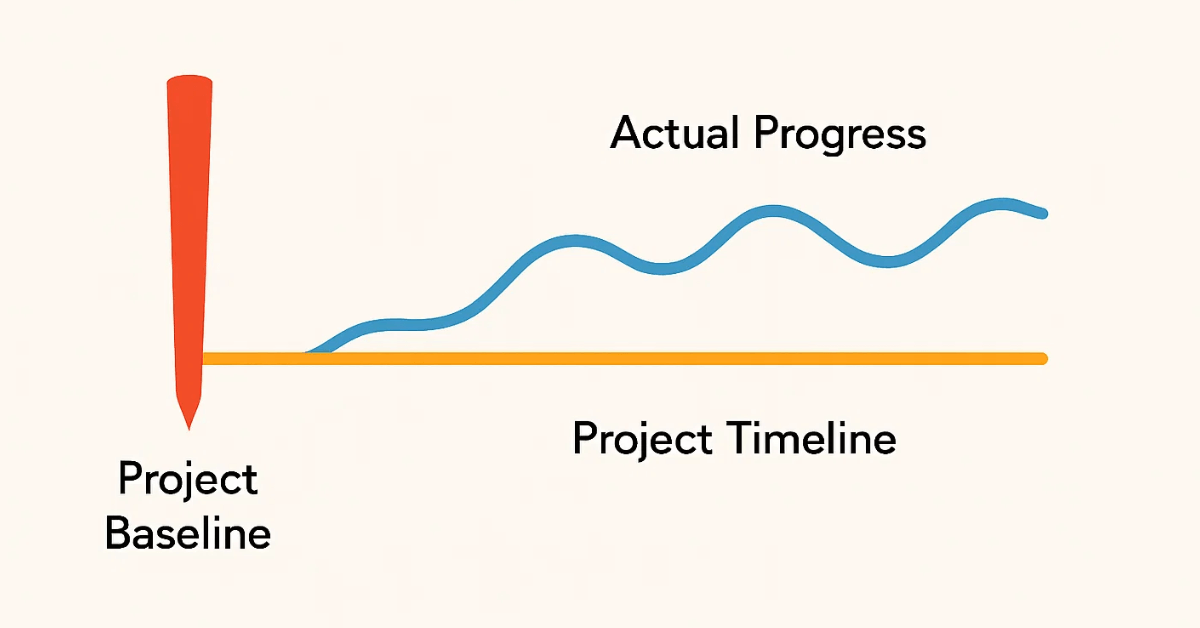 Actual Progress

Project Timeline

Project Baseline